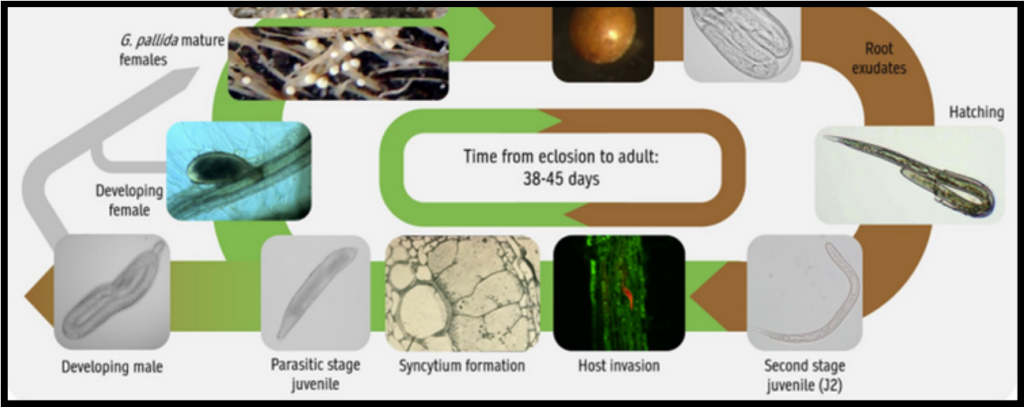 G. pallida mature females

Root exudates

Hatching

Time from eclosion to adult: 38-45 days

Developing female

Developing male

Parasitic stage juvenile

Syncytium formation

Host invasion

Second stage juvenile (J2)